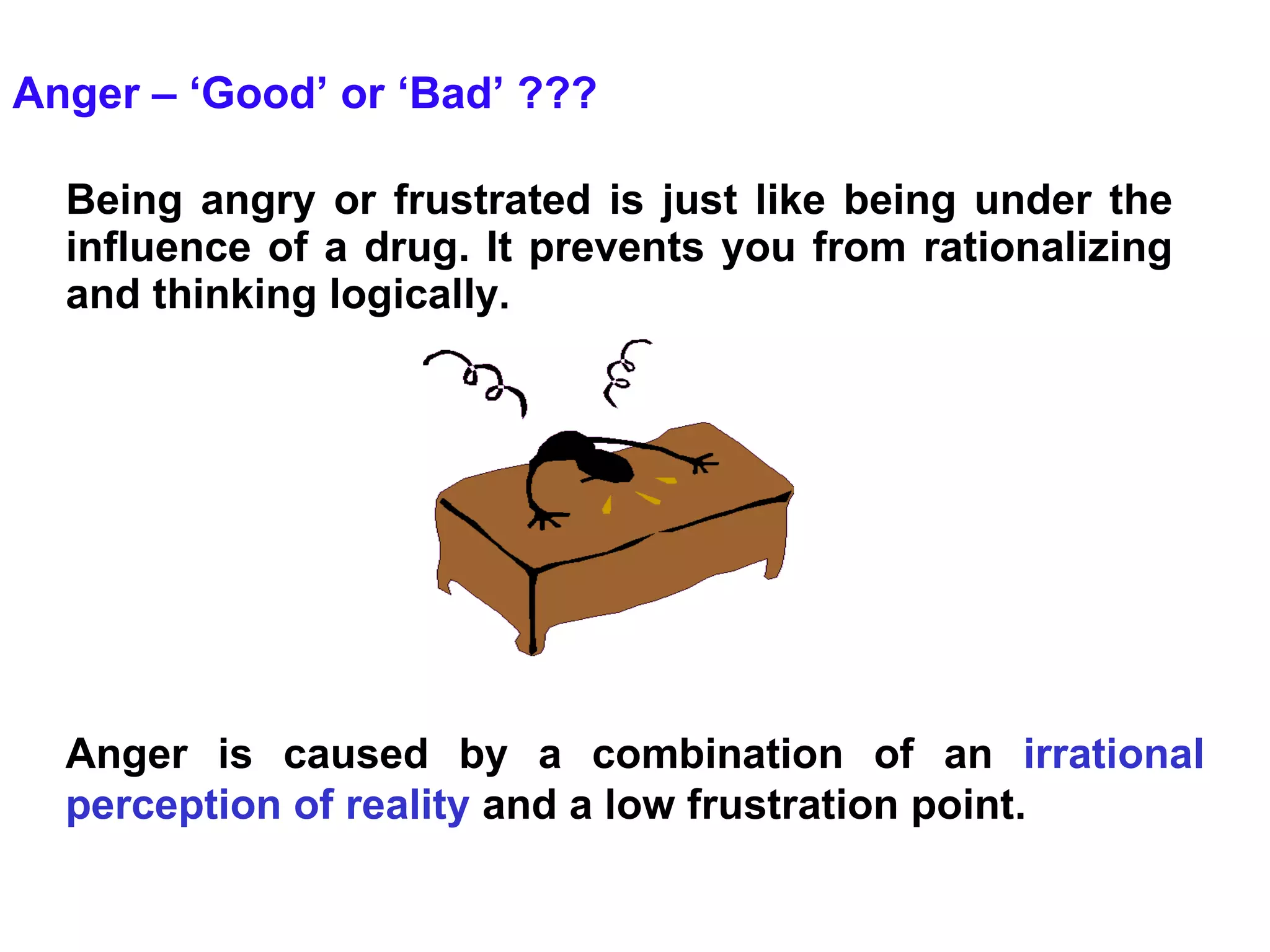 Anger – ‘Good’ or ‘Bad’ ???

Being angry or frustrated is just like being under the influence of a drug. It prevents you from rationalizing and thinking logically.

Anger is caused by a combination of an irrational perception of reality and a low frustration point.